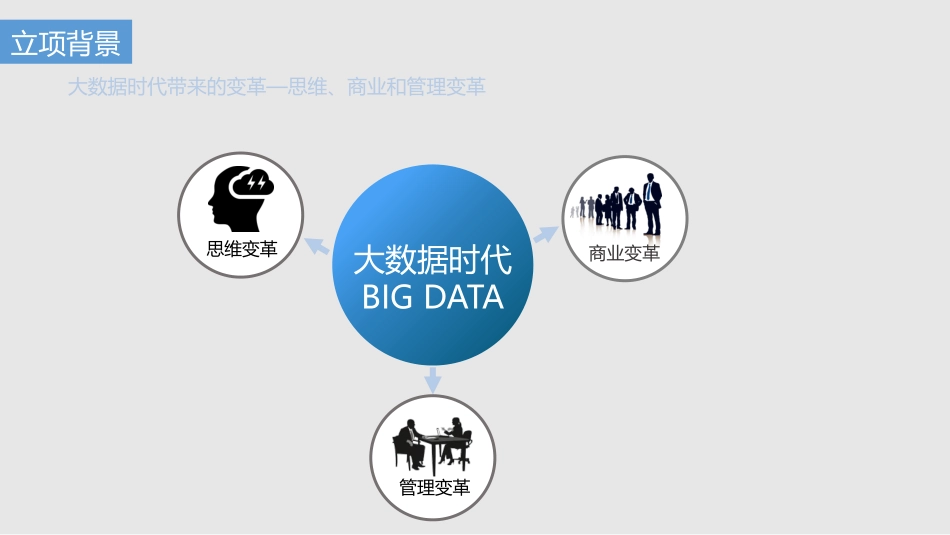 立项背景

大数据时代带来的变革—思维、商业和管理变革

思维变革

大数据时代
BIG DATA

商业变革

管理变革